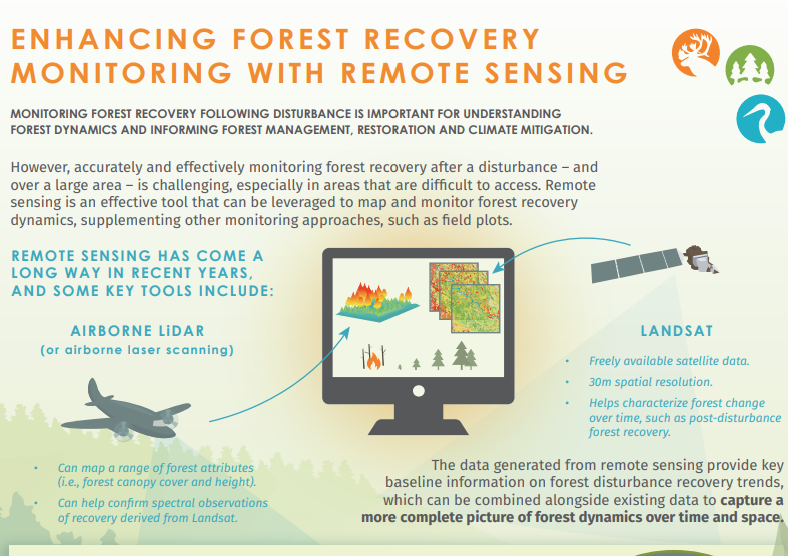 ENHANCING FOREST RECOVERY MONITORING WITH REMOTE SENSING

MONITORING FOREST RECOVERY FOLLOWING DISTURBANCE IS IMPORTANT FOR UNDERSTANDING FOREST DYNAMICS AND INFORMING FOREST MANAGEMENT, RESTORATION AND CLIMATE MITIGATION.

However, accurately and effectively monitoring forest recovery after a disturbance – and over a large area – is challenging, especially in areas that are difficult to access. Remote sensing is an effective tool that can be leveraged to map and monitor forest recovery dynamics, supplementing other monitoring approaches, such as field plots.

REMOTE SENSING HAS COME A LONG WAY IN RECENT YEARS, AND SOME KEY TOOLS INCLUDE:

AIRBORNE LiDAR
(or airborne laser scanning)

• Can map a range of forest attributes (i.e., forest canopy cover and height).
• Can help confirm spectral observations of recovery derived from Landsat.

LANDSAT

• Freely available satellite data.
• 30m spatial resolution.
• Helps characterize forest change over time, such as post-disturbance forest recovery.

The data generated from remote sensing provide key baseline information on forest disturbance recovery trends, which can be combined alongside existing data to capture a more complete picture of forest dynamics over time and space.